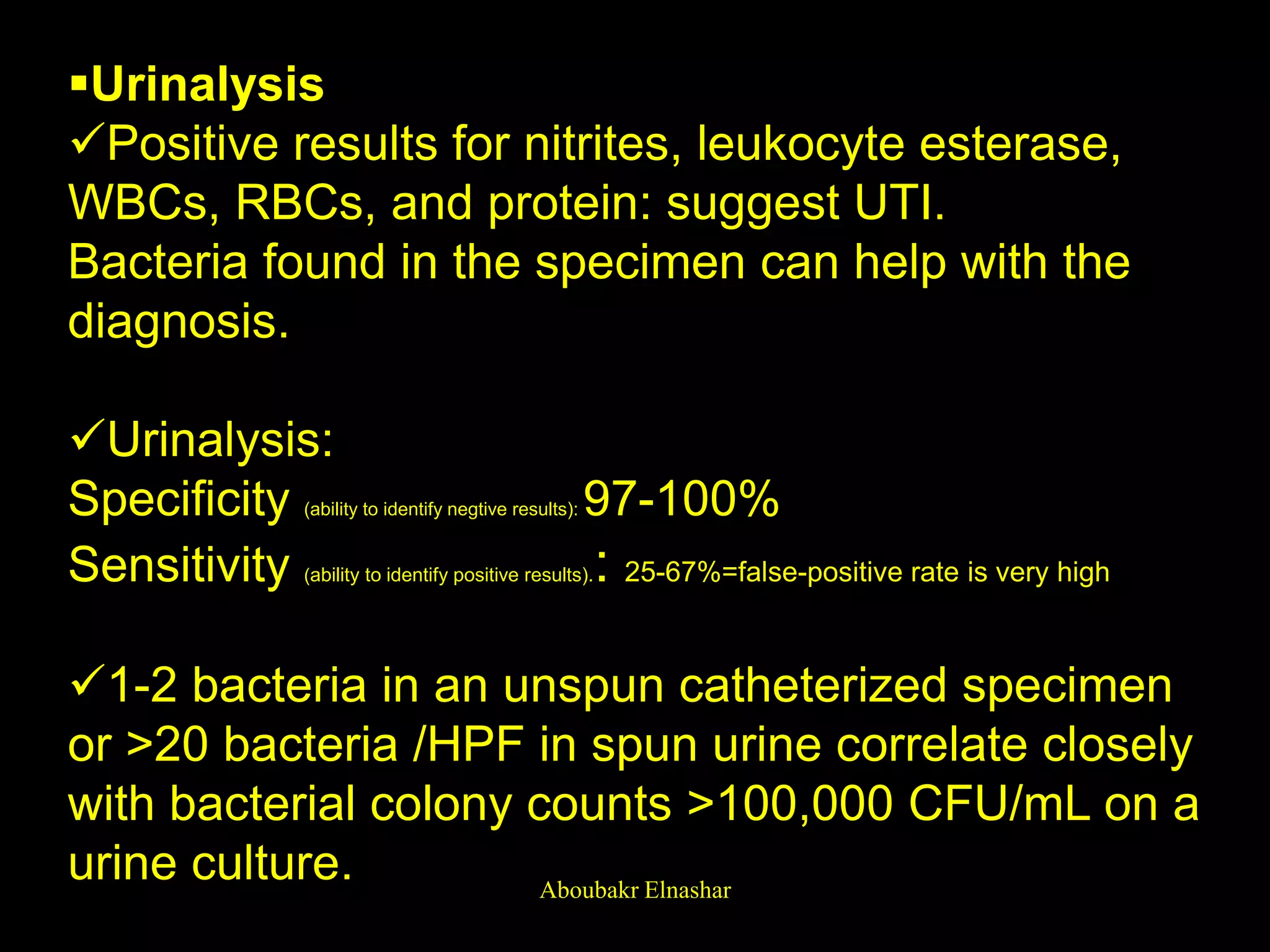 ▪Urinalysis
✓Positive results for nitrites, leukocyte esterase, WBCs, RBCs, and protein: suggest UTI.
Bacteria found in the specimen can help with the diagnosis.

✓Urinalysis:
Specificity (ability to identify negtive results): 97-100%
Sensitivity (ability to identify positive results).: 25-67%=false-positive rate is very high

✓1-2 bacteria in an unspun catheterized specimen or >20 bacteria /HPF in spun urine correlate closely with bacterial colony counts >100,000 CFU/mL on a urine culture.

Aboubakr Elnashar